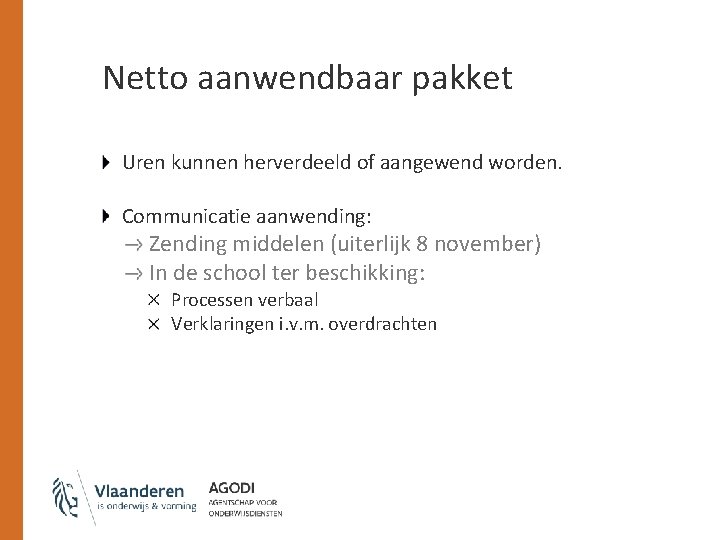 Netto aanwendbaar pakket

Uren kunnen herverdeeld of aangewend worden.

Communicatie aanwending:
→ Zending middelen (uiterlijk 8 november)
→ In de school ter beschikking:
× Processen verbaal
× Verklaringen i.v.m. overdrachten

Vlaanderen
is onderwijs & vorming

AGODI
AGENTSCHAP VOOR
ONDERWIJSDIENSTEN